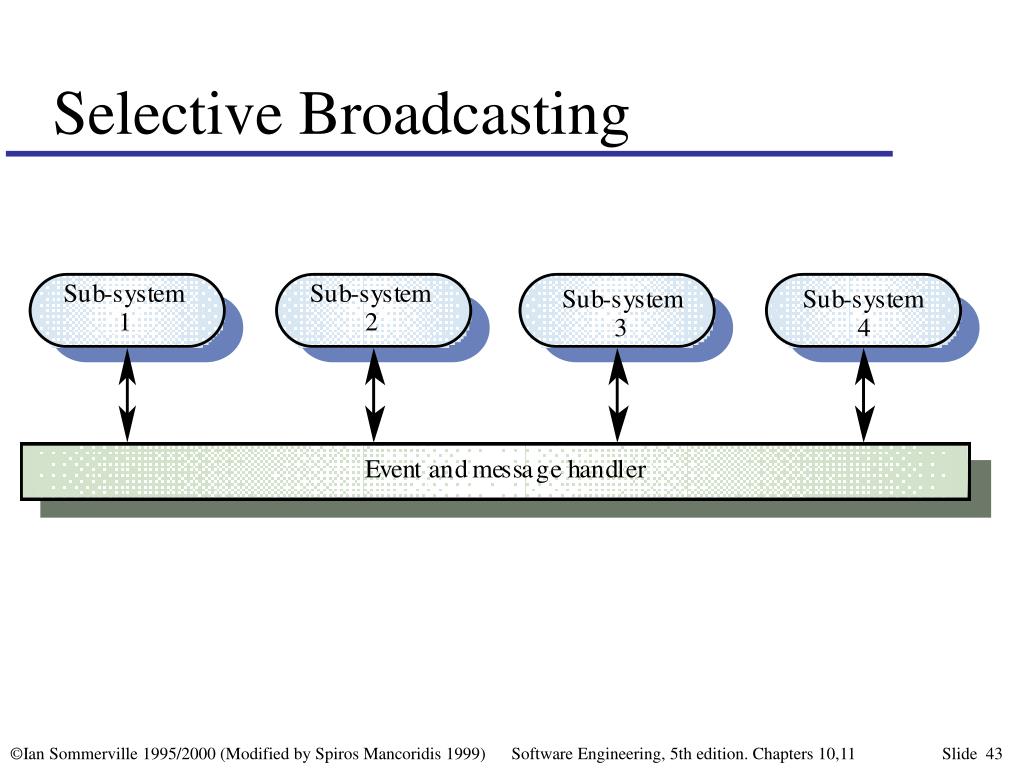 Selective Broadcasting

Sub-system 1

Sub-system 2

Sub-system 3

Sub-system 4

Event and message handler

©Ian Sommerville 1995/2000 (Modified by Spiros Mancoridis 1999) Software Engineering, 5th edition. Chapters 10,11 Slide 43